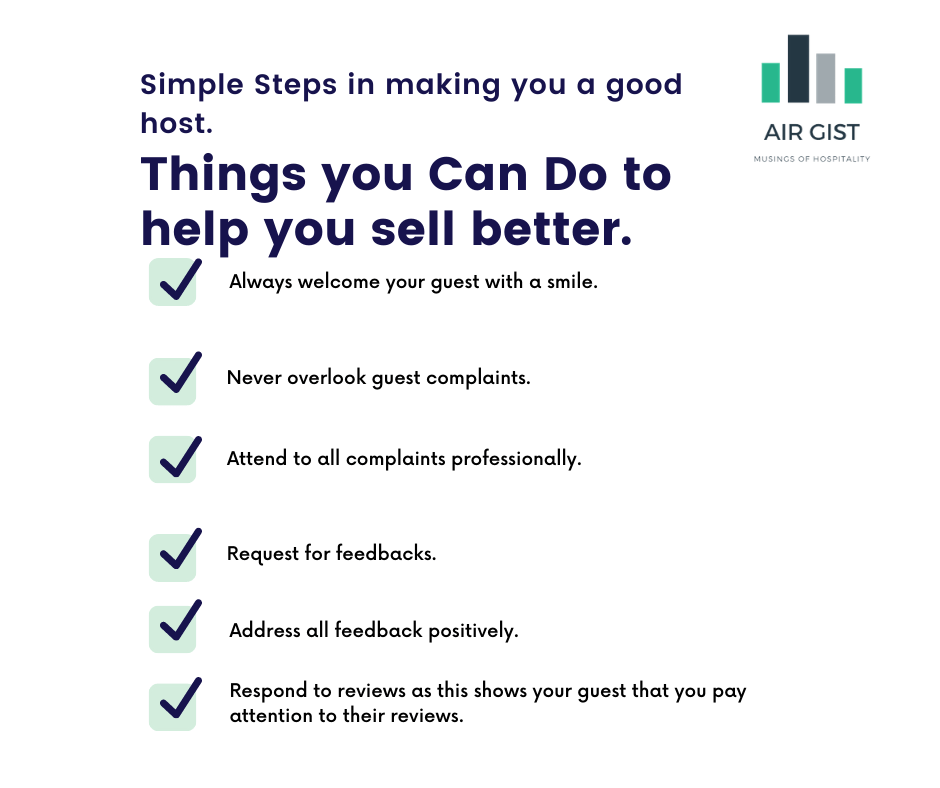 Simple Steps in making you a good host.

AIR GIST

MUSINGS OF HOSPITALITY

Things you Can Do to help you sell better.

Always welcome your guest with a smile.

Never overlook guest complaints.

Attend to all complaints professionally.

Request for feedbacks.

Address all feedback positively.

Respond to reviews as this shows your guest that you pay attention to their reviews.